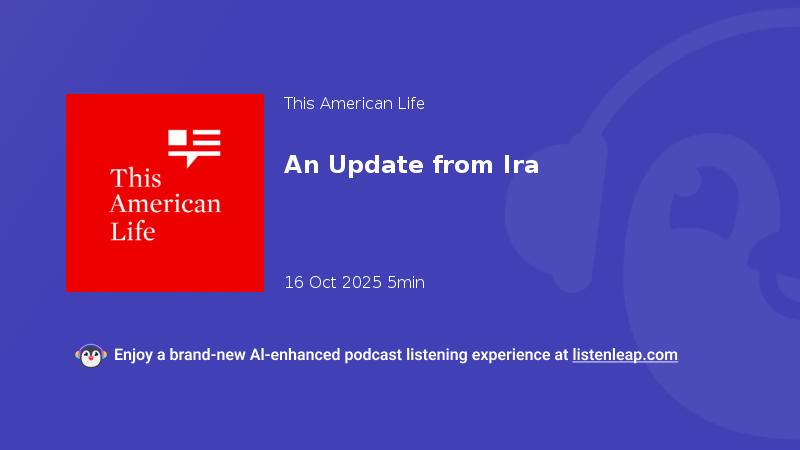 This American Life

This American Life

An Update from Ira

16 Oct 2025 5min

Enjoy a brand-new AI-enhanced podcast listening experience at listenleap.com